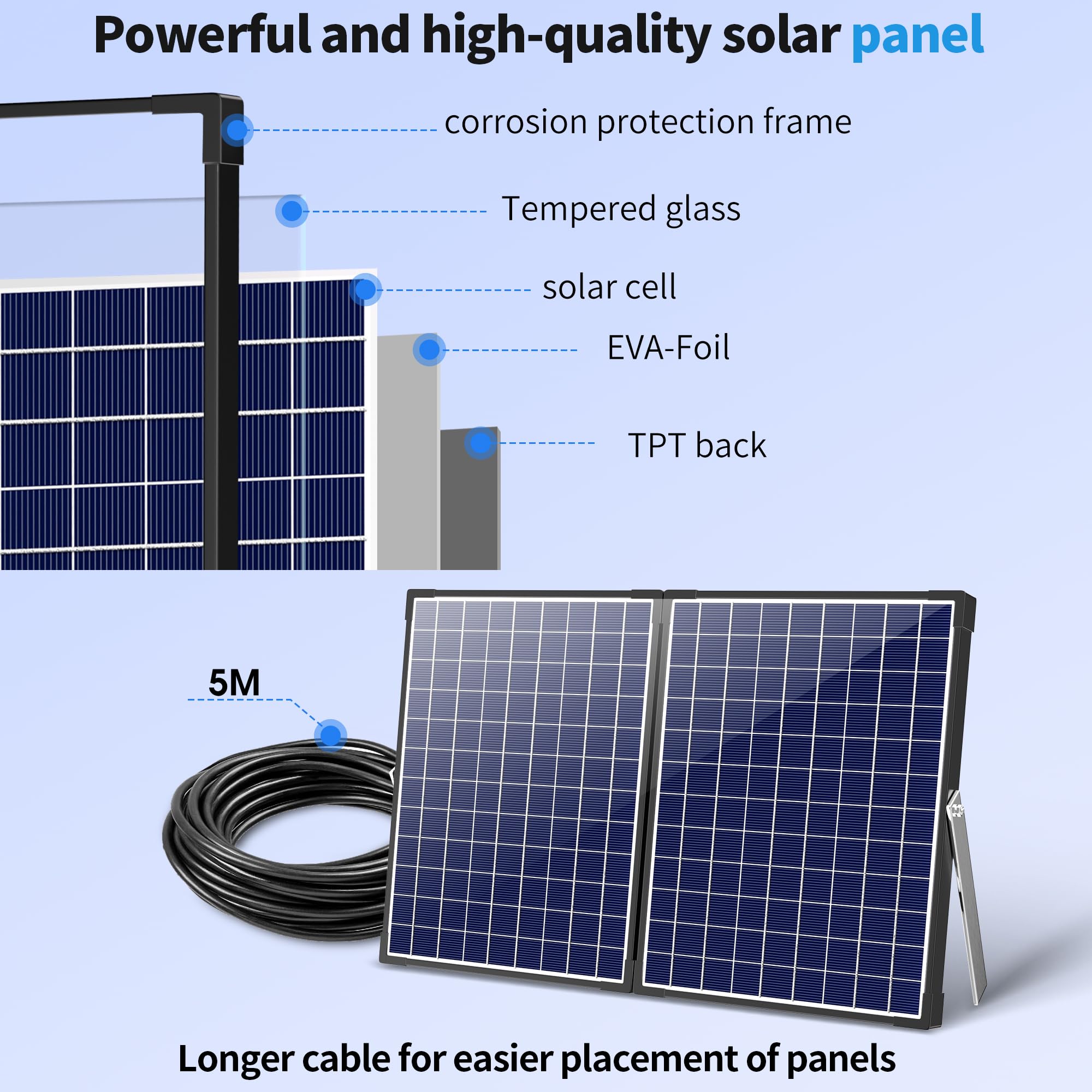 Powerful and high-quality solar panel

corrosion protection frame

Tempered glass

solar cell

EVA-Foil

TPT back

5M

Longer cable for easier placement of panels